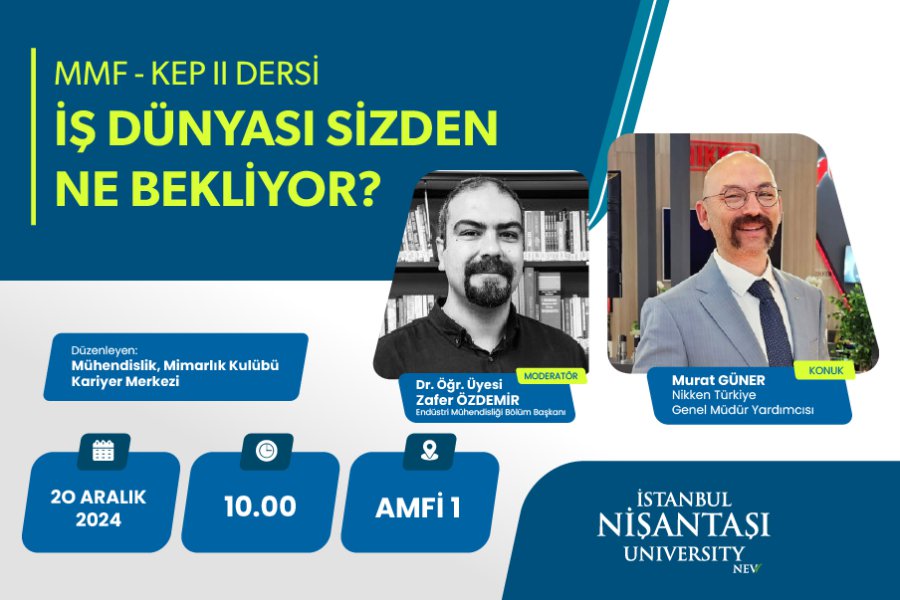 MMF - KEP II DERSİ
İŞ DÜNYASI SİZDEN NE BEKLİYOR?

Düzenleyen:
Mühendislik, Mimarlık Kulübü
Kariyer Merkezi

MODERATÖR
Dr. Öğr. Üyesi
Zafer ÖZDEMİR
Endüstri Mühendisliği Bölüm Başkanı

KONUK
Murat GÜNER
Nikken Türkiye
Genel Müdür Yardımcısı

20 ARALIK 2024

10.00

AMFİ 1

İSTANBUL
NİŞANTAŞI
UNIVERSITY
NEW